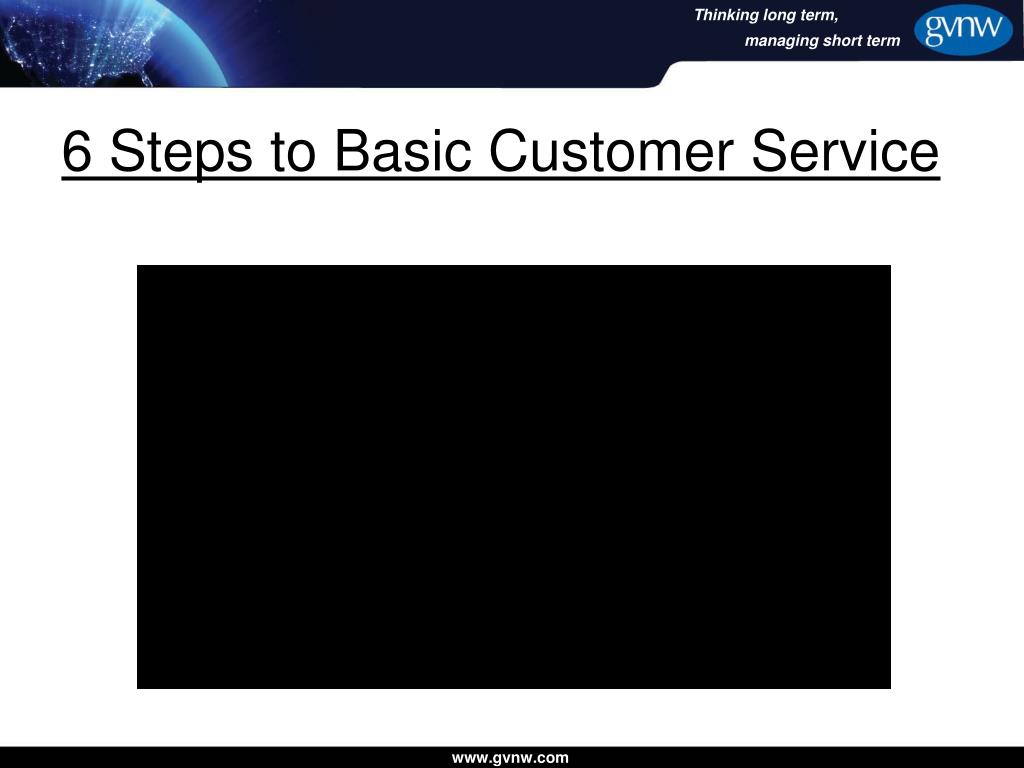 Thinking long term,
managing short term

gvnw

6 Steps to Basic Customer Service

www.gvnw.com